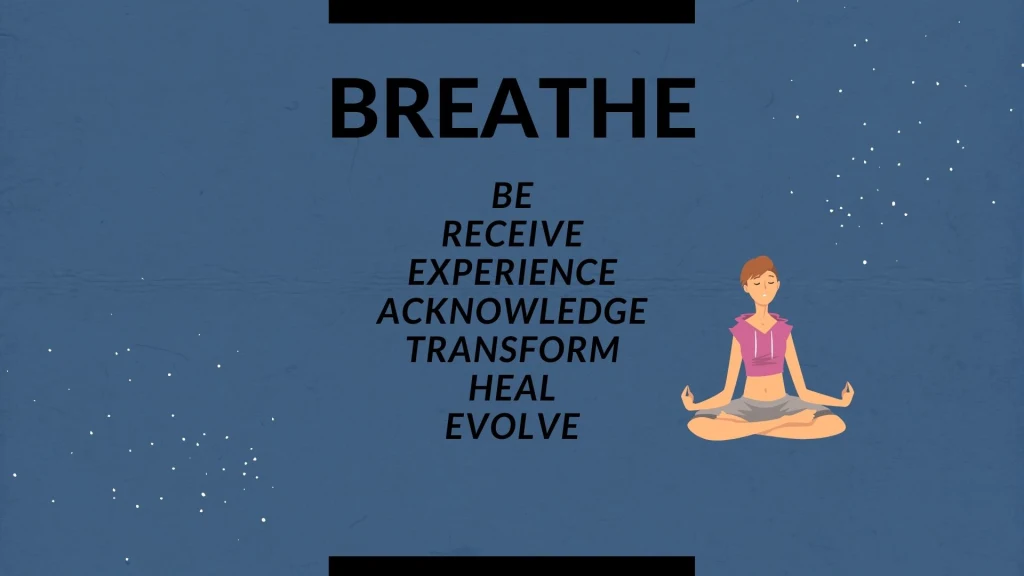 BREATHE

BE
RECEIVE
EXPERIENCE
ACKNOWLEDGE
TRANSFORM
HEAL
EVOLVE